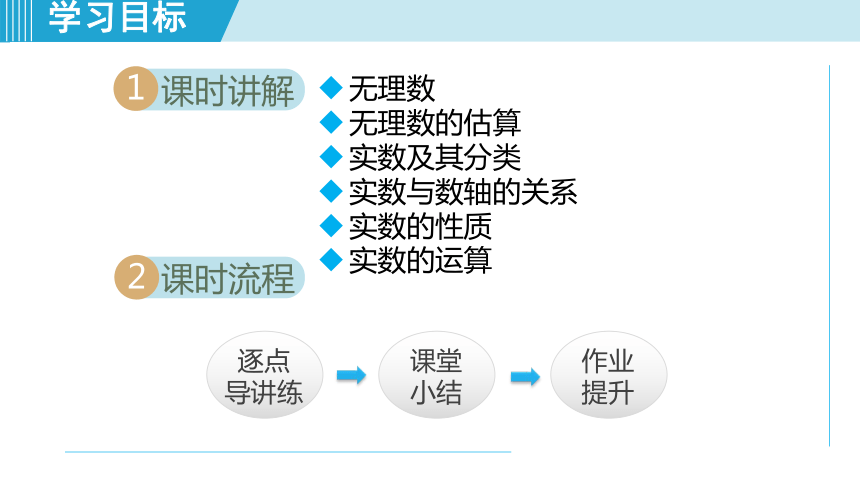 学习目标

1 课时讲解

◆ 无理数
◆ 无理数的估算
◆ 实数及其分类
◆ 实数与数轴的关系
◆ 实数的性质
◆ 实数的运算

2 课时流程

逐点导讲练

课堂小结

作业提升